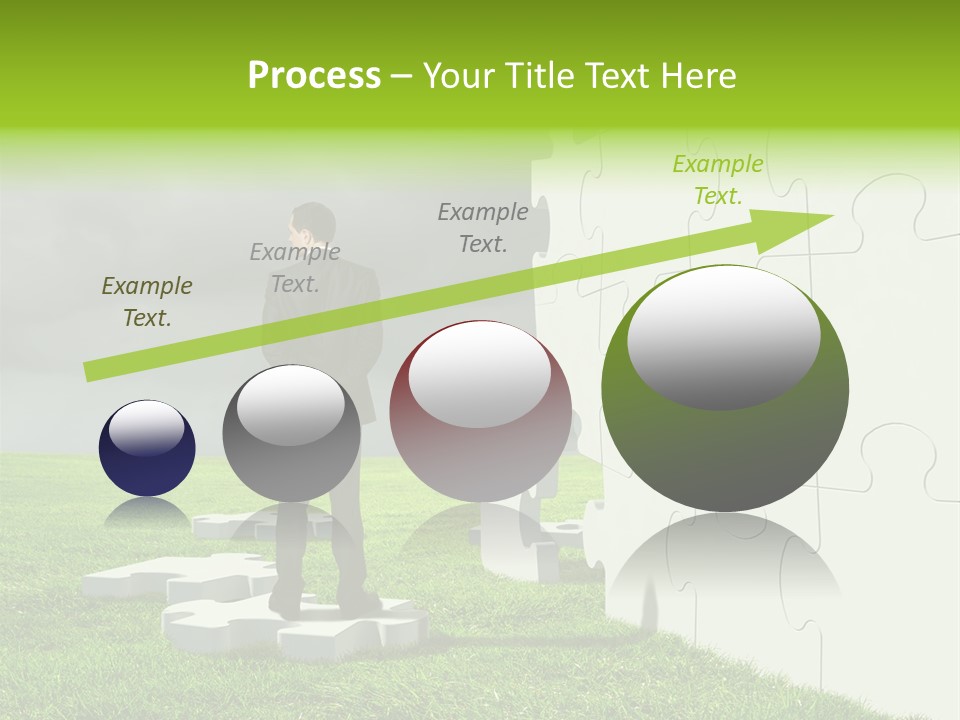 Process – Your Title Text Here

Example Text.

Example Text.

Example Text.

Example Text.